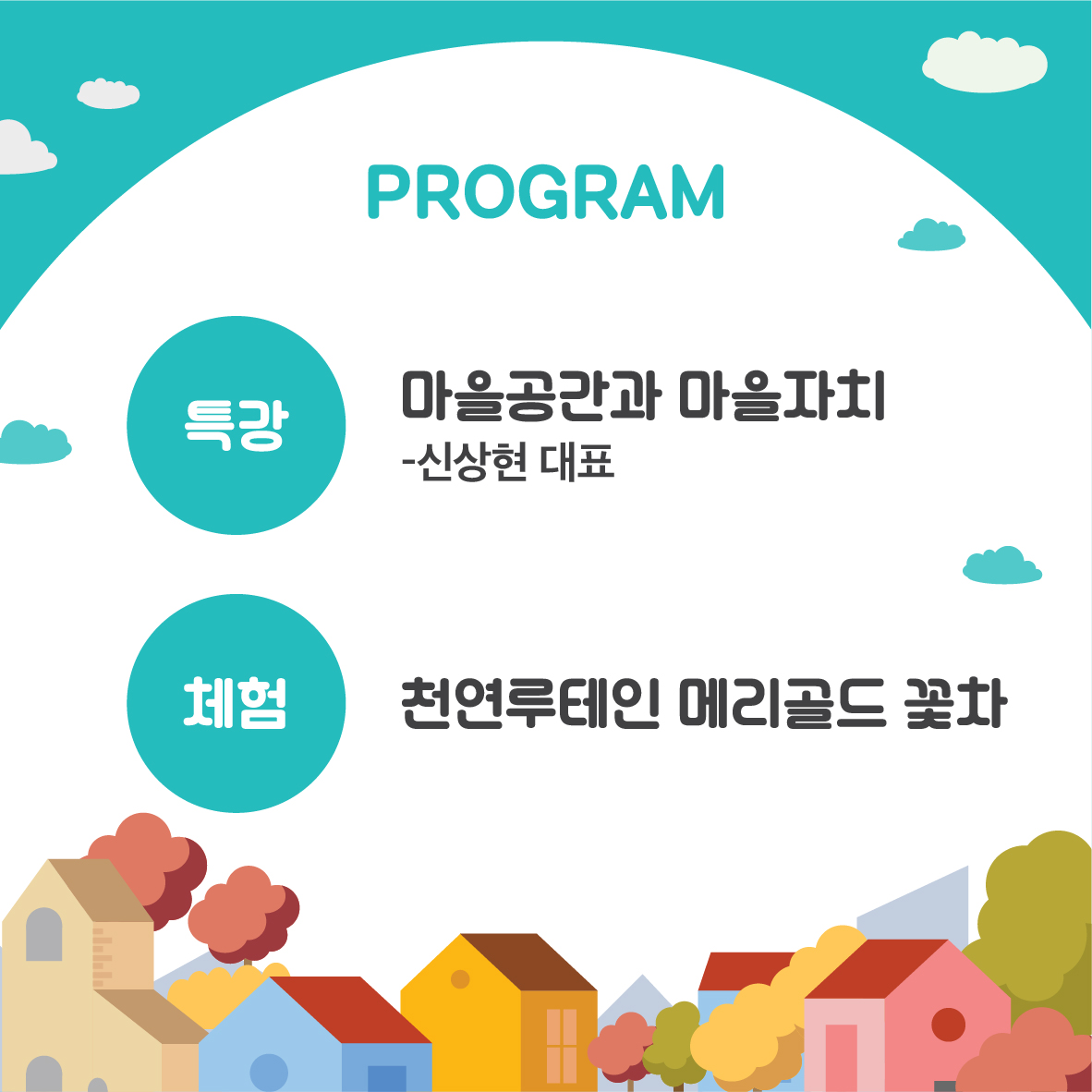 PROGRAM

특강

마을공간과 마을자치
-신상현 대표

체험

천연루테인 메리골드 꽃차